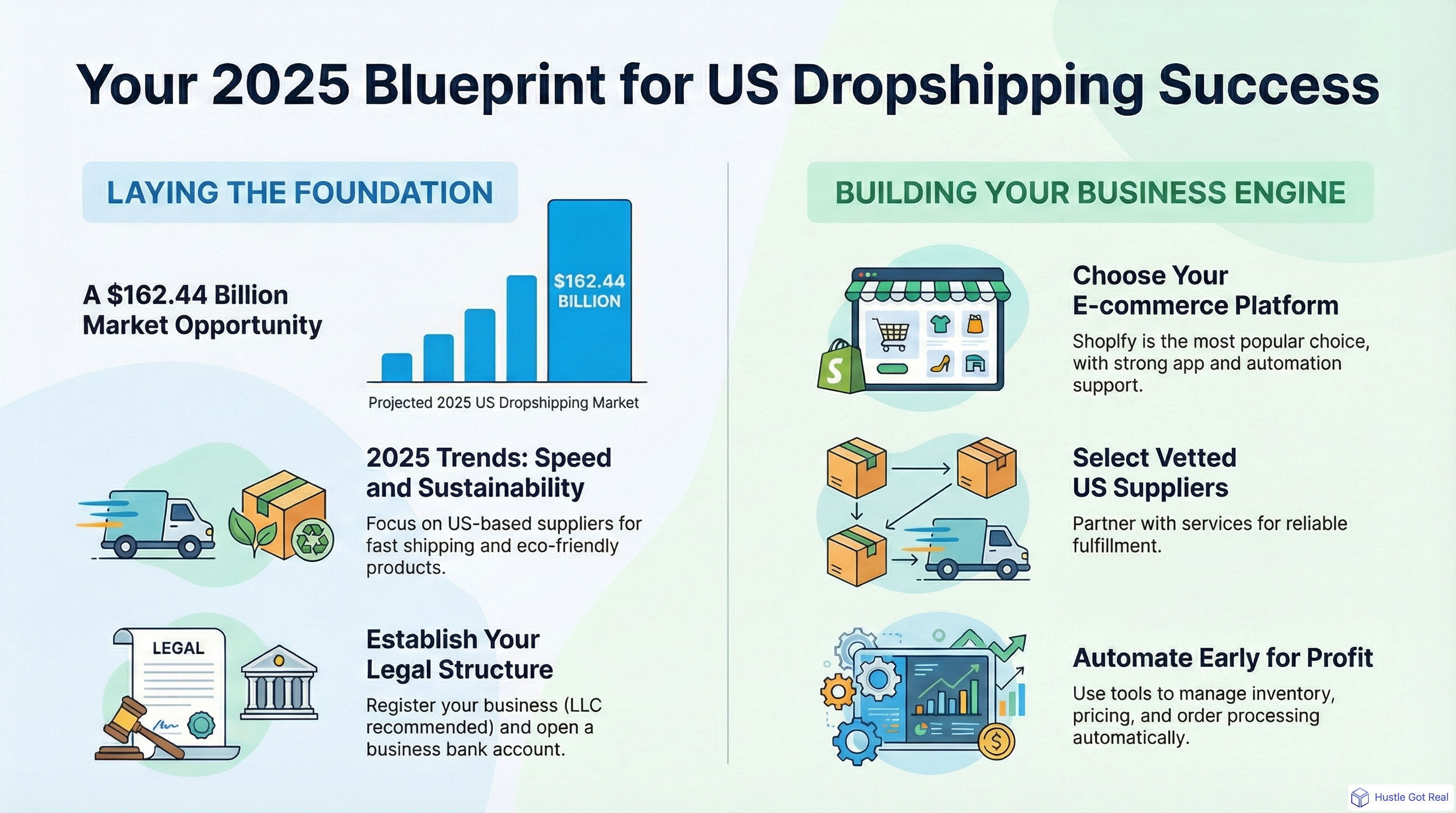 Your 2025 Blueprint for US Dropshipping Success

LAYING THE FOUNDATION

A $162.44 Billion Market Opportunity

$162.44 BILLION

Projected 2025 US Dropshipping Market

2025 Trends: Speed and Sustainability

Focus on US-based suppliers for fast shipping and eco-friendly products.

LEGAL

Establish Your Legal Structure

Register your business (LLC recommended) and open a business bank account.

BUILDING YOUR BUSINESS ENGINE

Choose Your E-commerce Platform

Shoplfy is the most popular choice, with strong app and automation support.

Select Vetted US Suppliers

Partner with services for reliable fulfillment.

Automate Early for Profit

Use tools to manage inventory, pricing, and order processing automatically.

Hustle Got Real